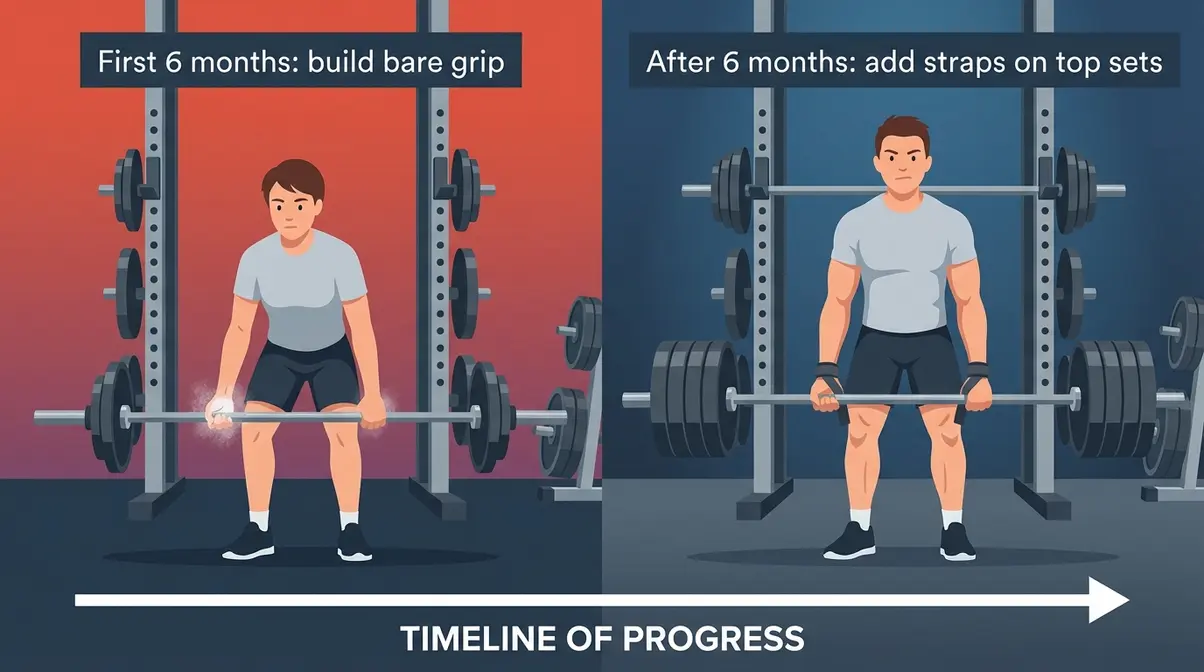 First 6 months: build bare grip

After 6 months: add straps on top sets

TIMELINE OF PROGRESS